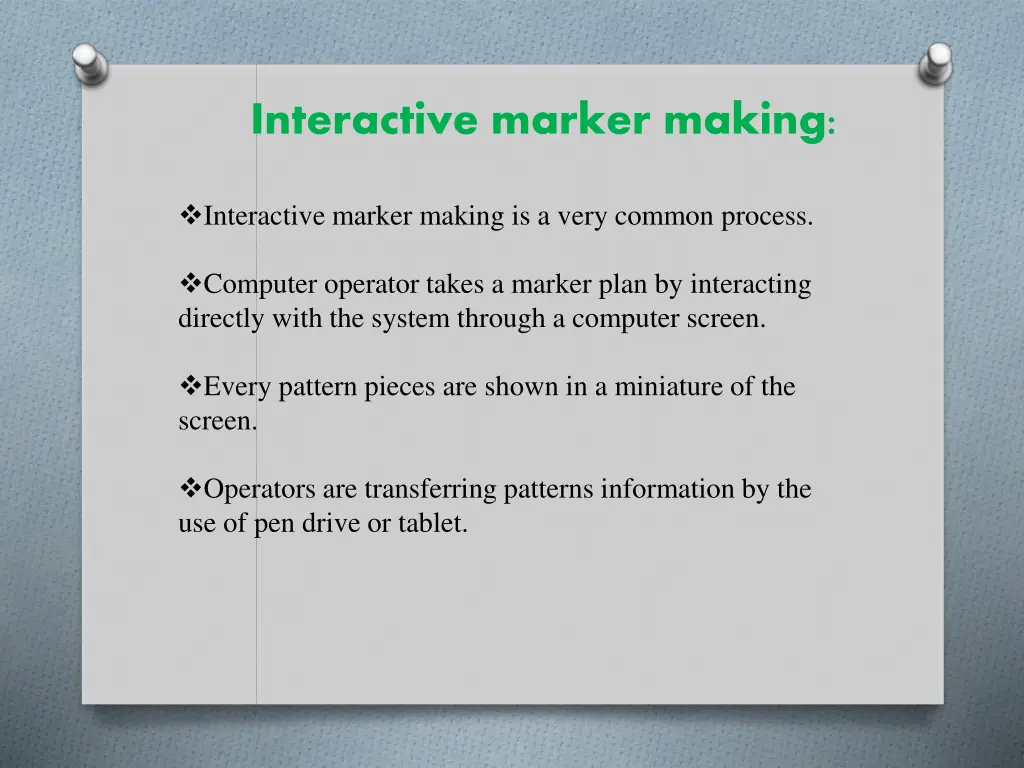 Interactive marker making:

❖Interactive marker making is a very common process.

❖Computer operator takes a marker plan by interacting directly with the system through a computer screen.

❖Every pattern pieces are shown in a miniature of the screen.

❖Operators are transferring patterns information by the use of pen drive or tablet.